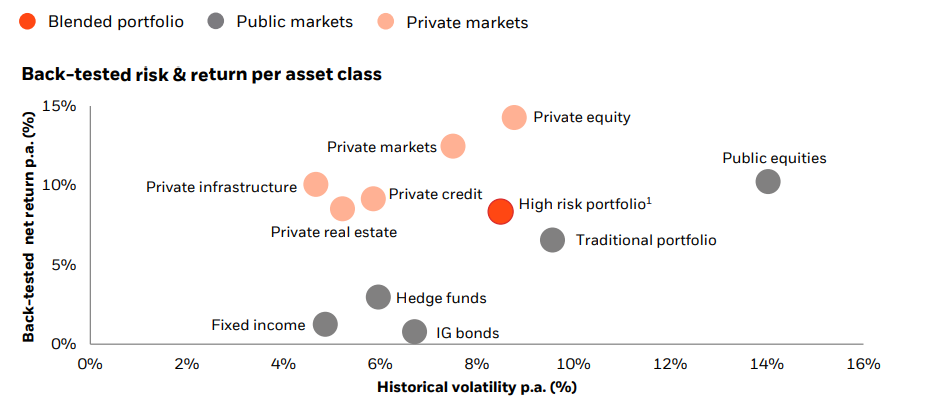 Blended portfolio Public markets Private markets

Back-tested risk & return per asset class

Back-tested net return p.a. (%)

15%
10%
5%
0%

Private equity
Private markets
Public equities
Private infrastructure
Private credit
High risk portfolio$^1$
Private real estate
Traditional portfolio
Hedge funds
Fixed income
IG bonds

0% 2% 4% 6% 8% 10% 12% 14% 16%

Historical volatility p.a. (%)